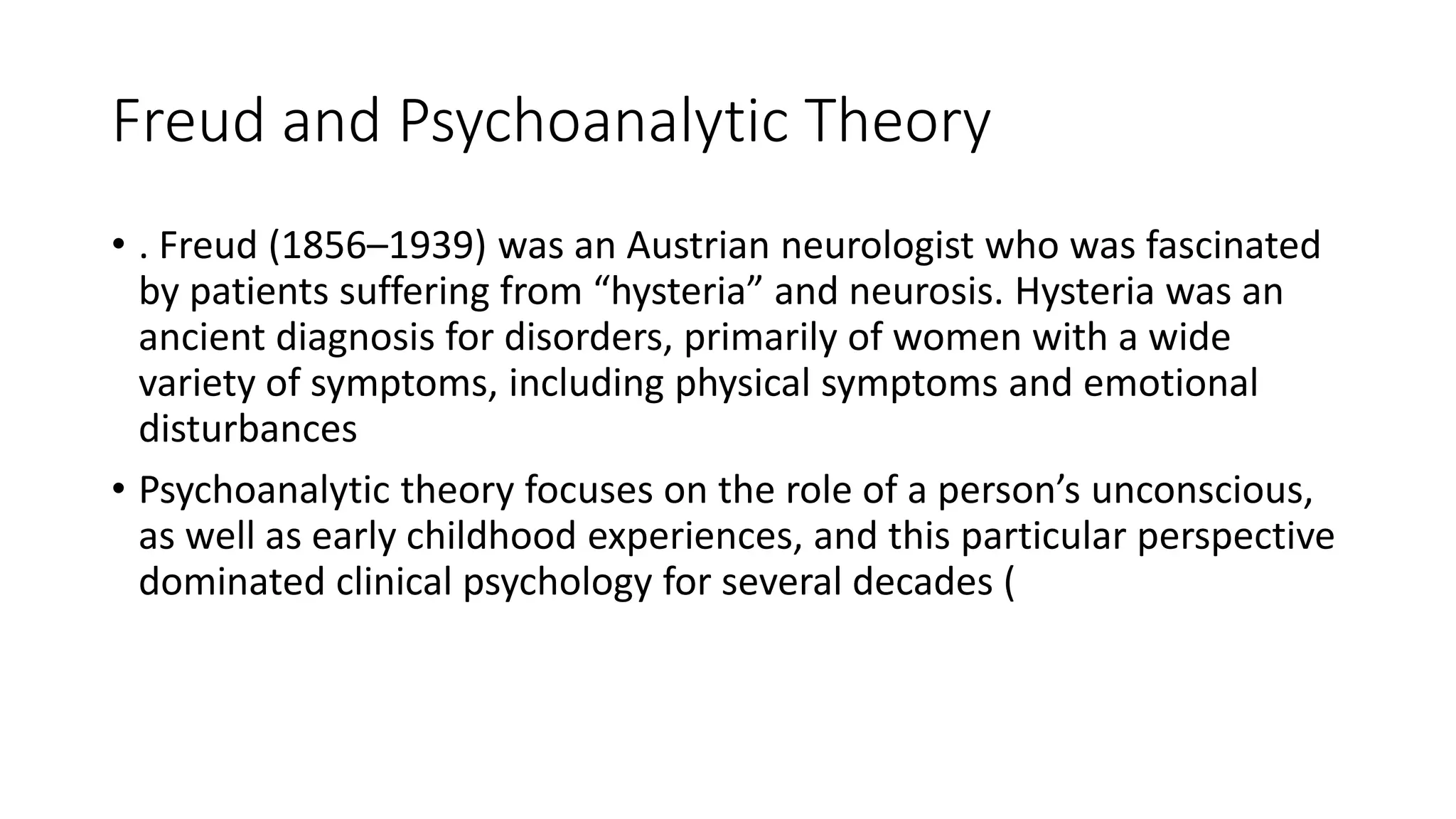 Freud and Psychoanalytic Theory

• . Freud (1856–1939) was an Austrian neurologist who was fascinated by patients suffering from “hysteria” and neurosis. Hysteria was an ancient diagnosis for disorders, primarily of women with a wide variety of symptoms, including physical symptoms and emotional disturbances

• Psychoanalytic theory focuses on the role of a person’s unconscious, as well as early childhood experiences, and this particular perspective dominated clinical psychology for several decades (